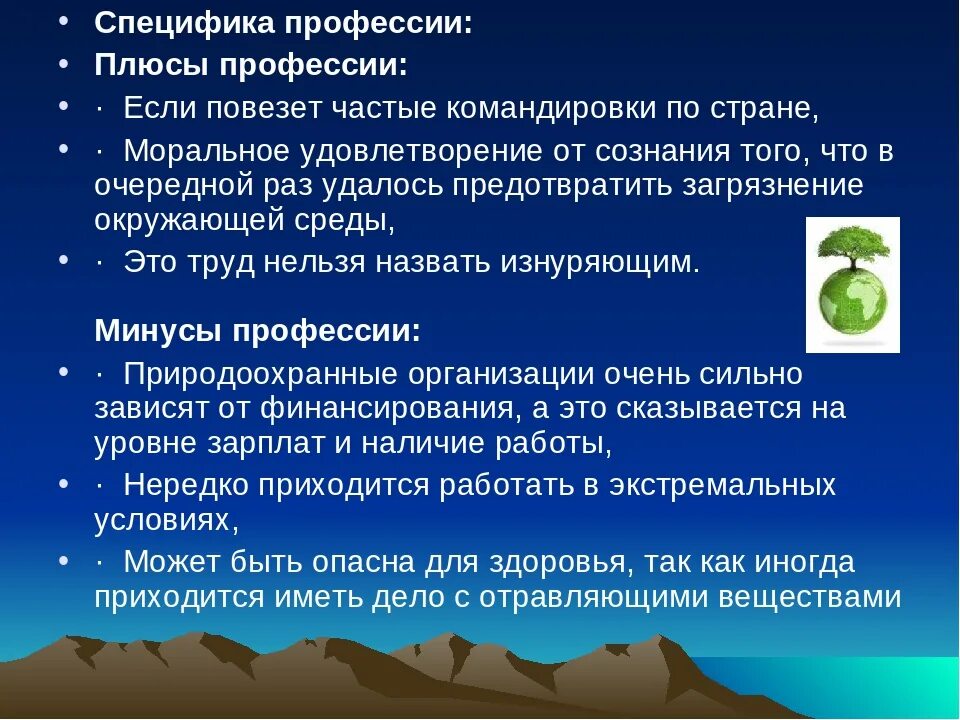 • Специфика профессии:
• Плюсы профессии:
• · Если повезет частые командировки по стране,
• · Моральное удовлетворение от сознания того, что в очередной раз удалось предотвратить загрязнение окружающей среды,
• · Это труд нельзя назвать изнуряющим.

Минусы профессии:
• · Природоохранные организации очень сильно зависят от финансирования, а это сказывается на уровне зарплат и наличие работы,
• · Нередко приходится работать в экстремальных условиях,
• · Может быть опасна для здоровья, так как иногда приходится иметь дело с отравляющими веществами